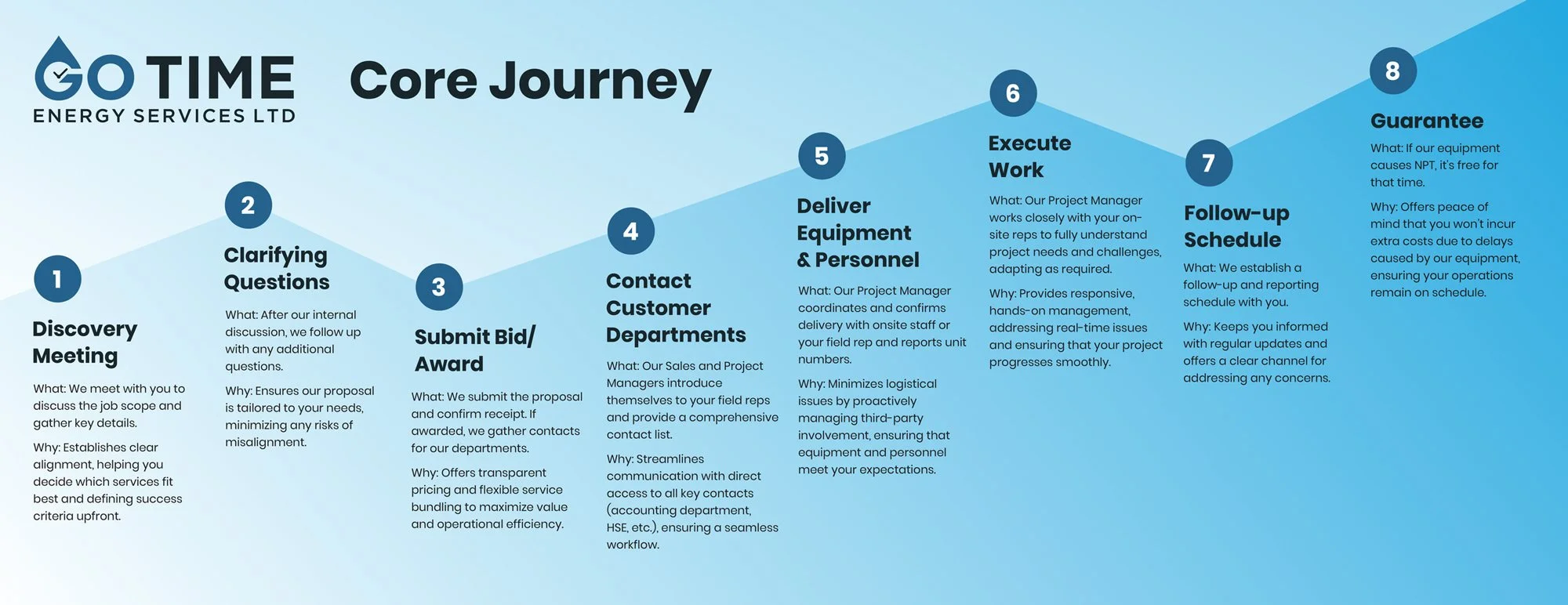 GO TIME
ENERGY SERVICES LTD

Core Journey

1

Discovery Meeting

What: We meet with you to discuss the job scope and gather key details.

Why: Establishes clear alignment, helping you decide which services fit best and defining success criteria upfront.

2

Clarifying Questions

What: After our internal discussion, we follow up with any additional questions.

Why: Ensures our proposal is tailored to your needs, minimizing any risks of misalignment.

3

Submit Bid/ Award

What: We submit the proposal and confirm receipt. If awarded, we gather contacts for our departments.

Why: Offers transparent pricing and flexible service bundling to maximize value and operational efficiency.

4

Contact Customer Departments

What: Our Sales and Project Managers introduce themselves to your field reps and provide a comprehensive contact list.

Why: Streamlines communication with direct access to all key contacts (accounting department, HSE, etc.), ensuring a seamless workflow.

5

Deliver Equipment & Personnel

What: Our Project Manager coordinates and confirms delivery with onsite staff or your field rep and reports unit numbers.

Why: Minimizes logistical issues by proactively managing third-party involvement, ensuring that equipment and personnel meet your expectations.

6

Execute Work

What: Our Project Manager works closely with your on-site reps to fully understand project needs and challenges, adapting as required.

Why: Provides responsive, hands-on management, addressing real-time issues and ensuring that your project progresses smoothly.

7

Follow-up Schedule

What: We establish a follow-up and reporting schedule with you.

Why: Keeps you informed with regular updates and offers a clear channel for addressing any concerns.

8

Guarantee

What: If our equipment causes NPT, it's free for that time.

Why: Offers peace of mind that you won't incur extra costs due to delays caused by our equipment, ensuring your operations remain on schedule.